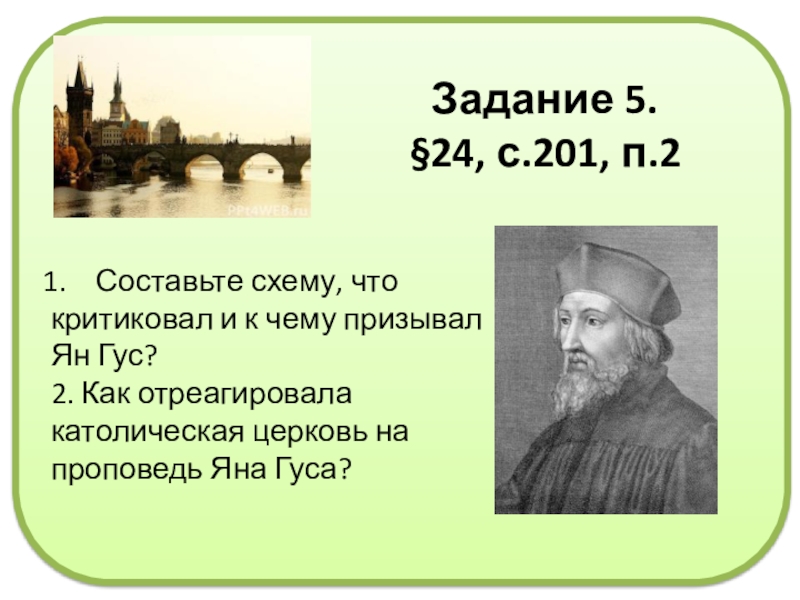 PPt4WEB.ru

Задание 5.
§24, с.201, п.2

1. Составьте схему, что критиковал и к чему призывал Ян Гус?
2. Как отреагировала католическая церковь на проповедь Яна Гуса?